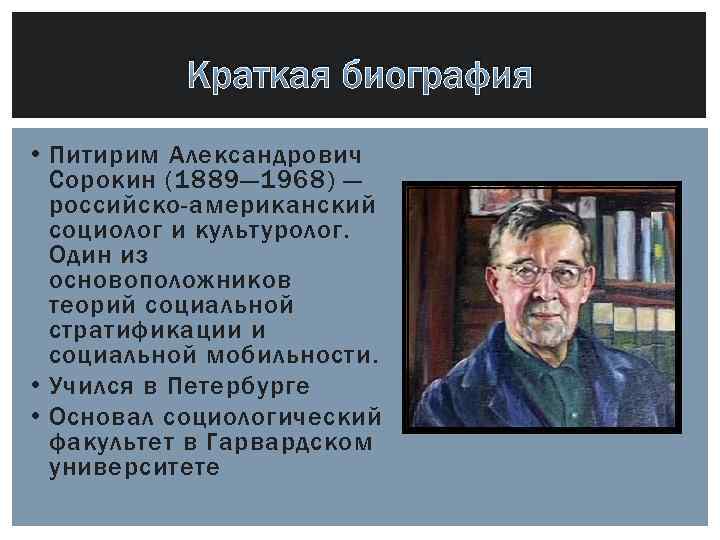 Краткая биография

• Питирим Александрович Сорокин (1889—1968) — российско-американский социолог и культуролог. Один из основоположников теорий социальной стратификации и социальной мобильности.
• Учился в Петербурге
• Основал социологический факультет в Гарвардском университете